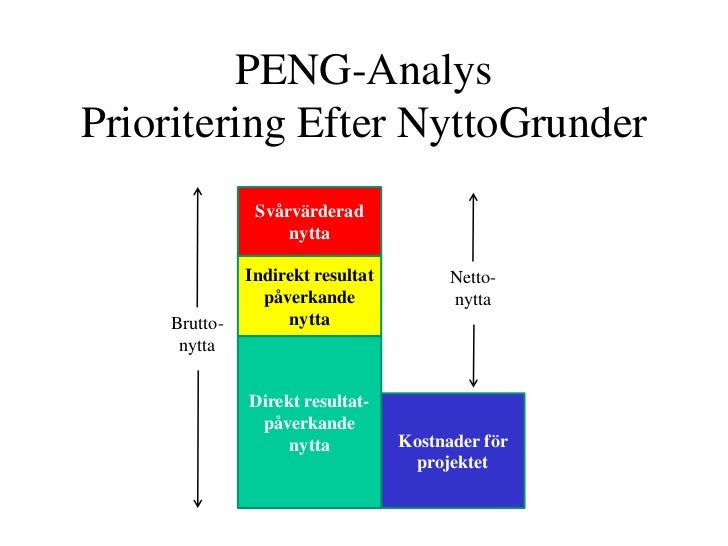 PENG-Analys
Prioritering Efter NyttoGrunder

Brutto-nytta

Svårvärderad nytta

Indirekt resultat påverkande nytta

Direkt resultat-påverkande nytta

Netto-nytta

Kostnader för projektet